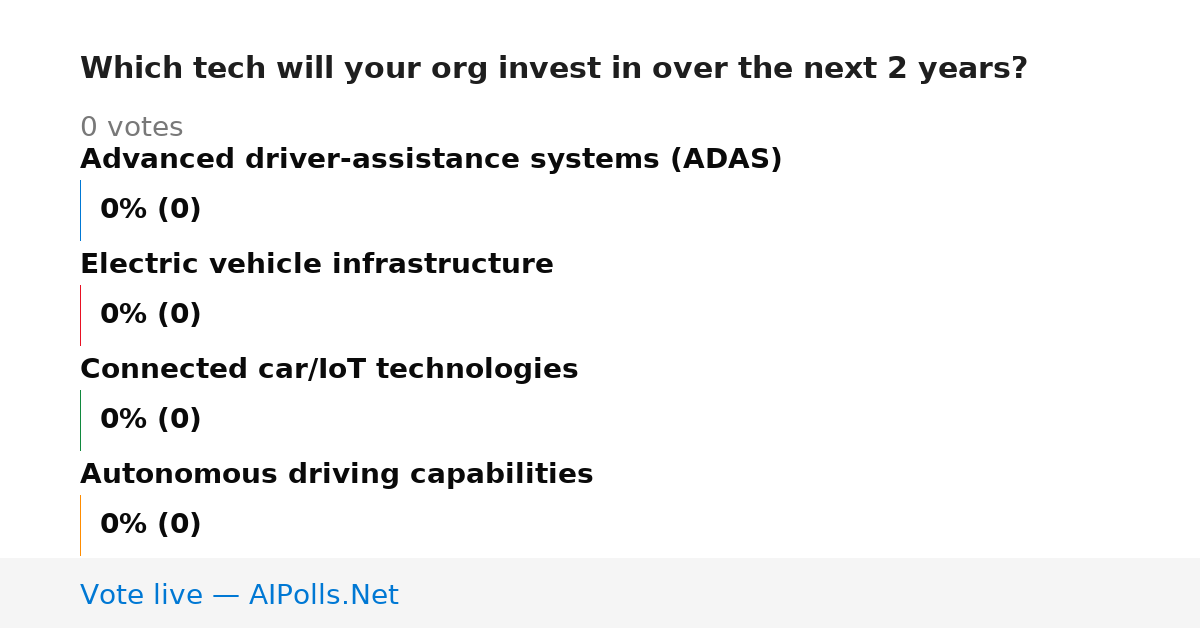 Which tech will your org invest in over the next 2 years?

0 votes

Advanced driver-assistance systems (ADAS)

0% (0)

Electric vehicle infrastructure

0% (0)

Connected car/IoT technologies

0% (0)

Autonomous driving capabilities

0% (0)

Vote live — AIPolls.Net